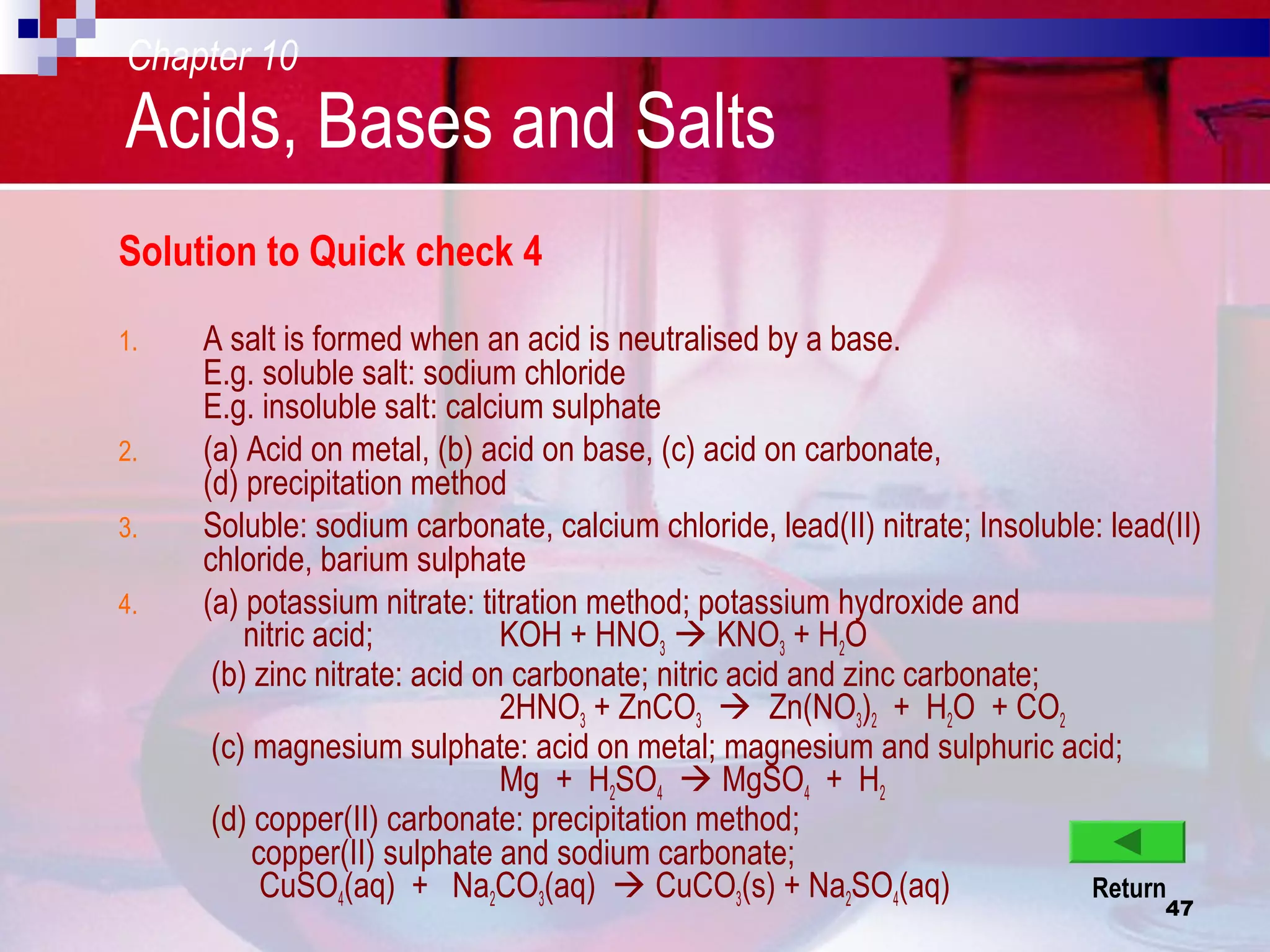 Chapter 10

Acids, Bases and Salts

Solution to Quick check 4

1. A salt is formed when an acid is neutralised by a base.
E.g. soluble salt: sodium chloride
E.g. insoluble salt: calcium sulphate

2. (a) Acid on metal, (b) acid on base, (c) acid on carbonate, (d) precipitation method

3. Soluble: sodium carbonate, calcium chloride, lead(II) nitrate; Insoluble: lead(II) chloride, barium sulphate

4. (a) potassium nitrate: titration method; potassium hydroxide and nitric acid; $KOH + HNO_3 \rightarrow KNO_3 + H_2O$
(b) zinc nitrate: acid on carbonate; nitric acid and zinc carbonate;
$2HNO_3 + ZnCO_3 \rightarrow Zn(NO_3)_2 + H_2O + CO_2$
(c) magnesium sulphate: acid on metal; magnesium and sulphuric acid;
$Mg + H_2SO_4 \rightarrow MgSO_4 + H_2$
(d) copper(II) carbonate: precipitation method;
copper(II) sulphate and sodium carbonate;
$CuSO_4(aq) + Na_2CO_3(aq) \rightarrow CuCO_3(s) + Na_2SO_4(aq)$

Return

47